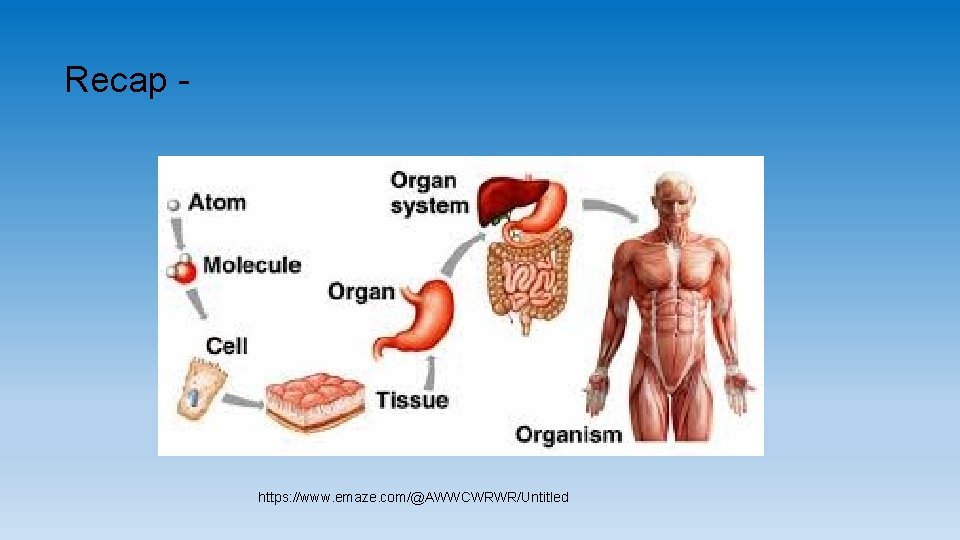 Recap -

Atom
Molecule
Cell
Tissue
Organ
Organ system
Organism

https://www.emaze.com/@AWWCWRWR/Untitled